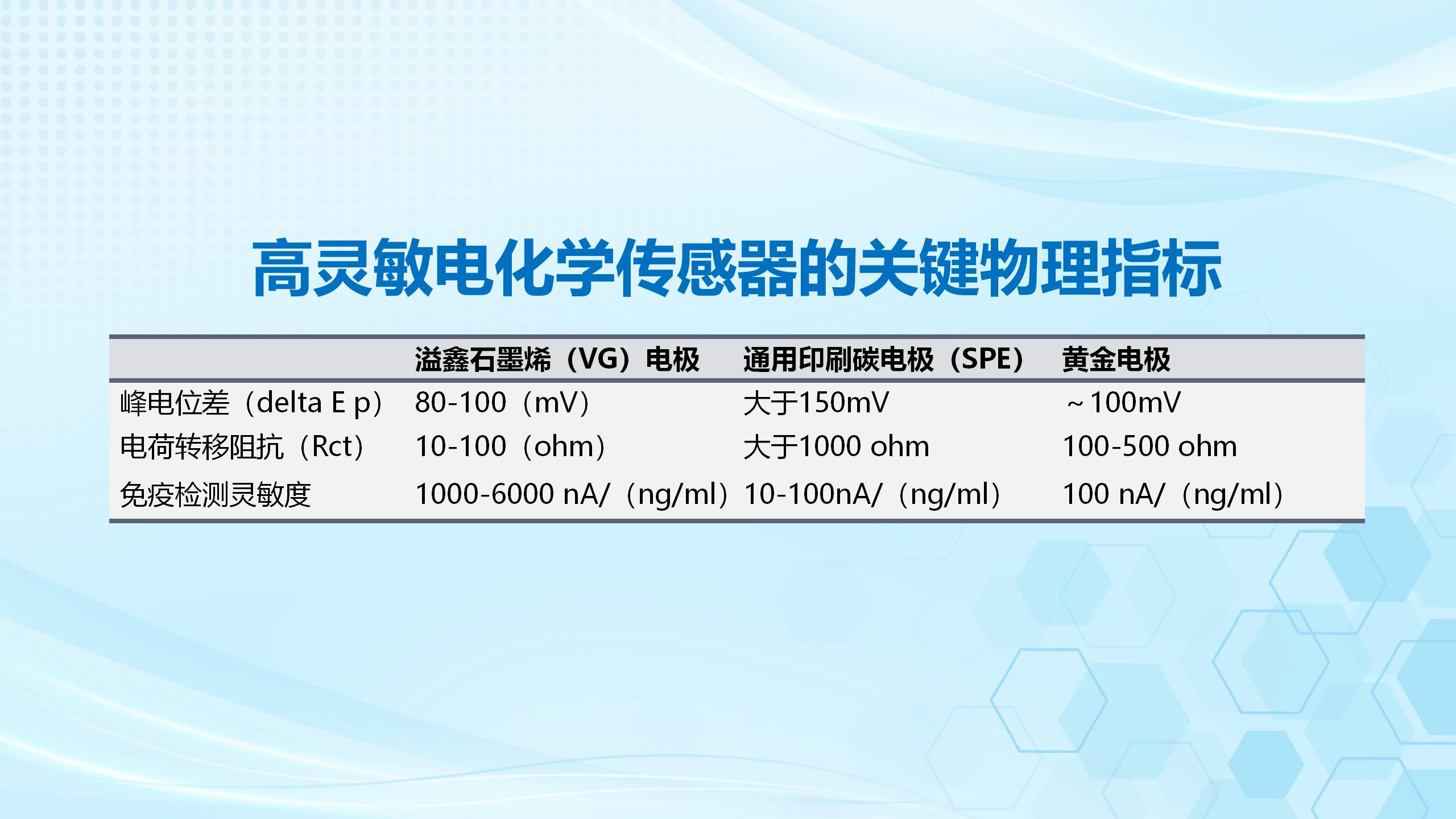 高灵敏电化学传感器的关键物理指标

| | 溢鑫石墨烯（VG）电极 | 通用印刷碳电极（SPE） | 黄金电极 |
|---|---|---|---|
| 峰电位差（delta E p） | 80-100（mV） | 大于150mV | ~100mV |
| 电荷转移阻抗（Rct） | 10-100（ohm） | 大于1000 ohm | 100-500 ohm |
| 免疫检测灵敏度 | 1000-6000 nA/（ng/ml） | 10-100nA/（ng/ml） | 100 nA/（ng/ml） |